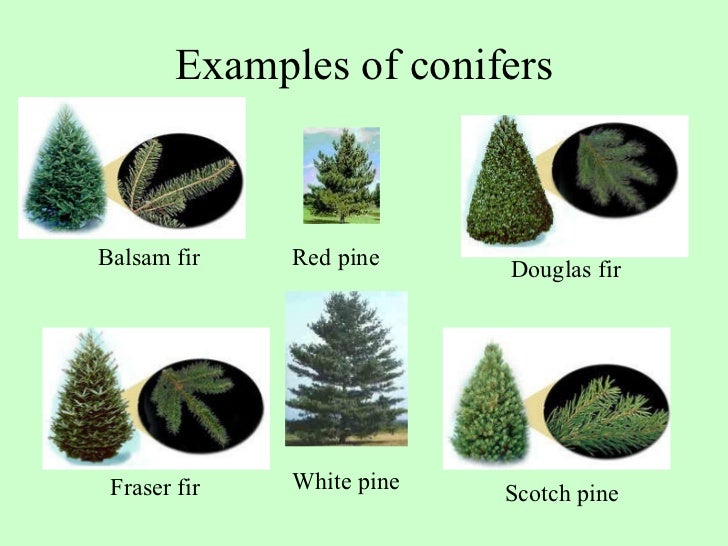 Examples of conifers

Balsam fir

Red pine

Douglas fir

Fraser fir

White pine

Scotch pine